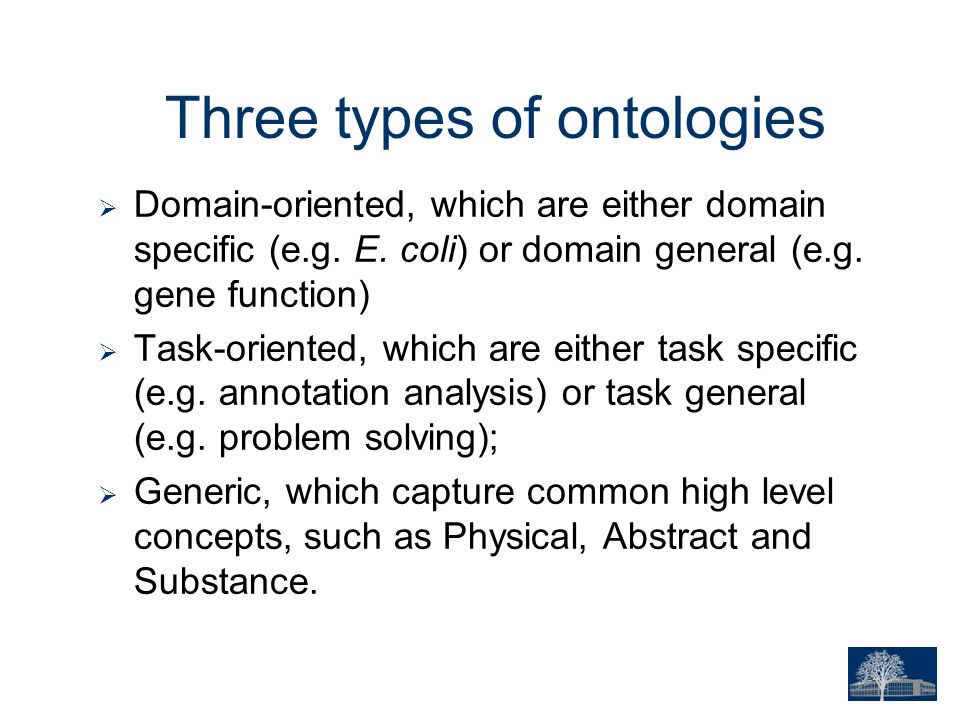 Three types of ontologies

➢ Domain-oriented, which are either domain specific (e.g. E. coli) or domain general (e.g. gene function)

➢ Task-oriented, which are either task specific (e.g. annotation analysis) or task general (e.g. problem solving);

➢ Generic, which capture common high level concepts, such as Physical, Abstract and Substance.